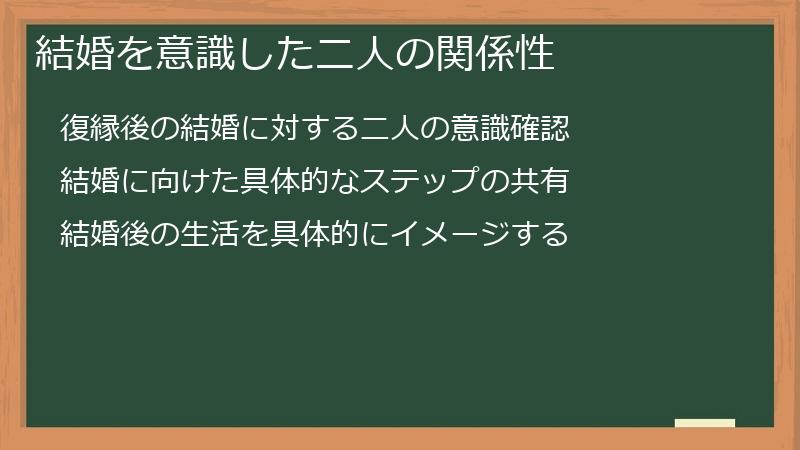 結婚を意識した二人の関係性

復縁後の結婚に対する二人の意識確認

結婚に向けた具体的なステップの共有

結婚後の生活を具体的にイメージする